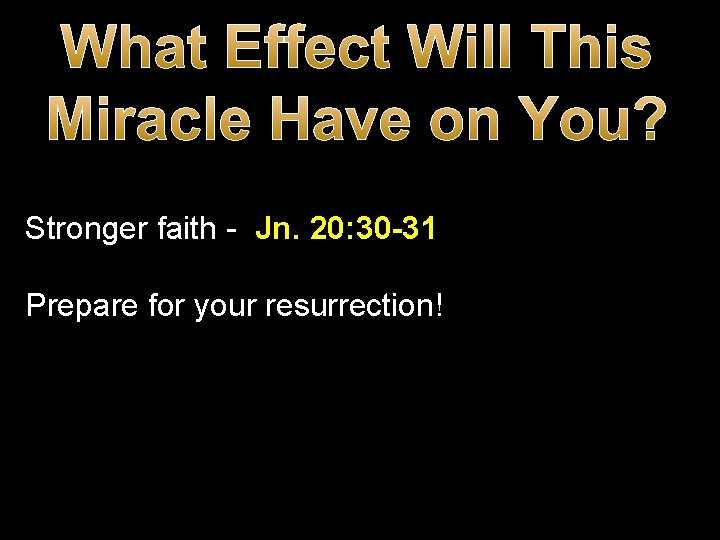 What Effect Will This Miracle Have on You?

Stronger faith - Jn. 20:30-31

Prepare for your resurrection!